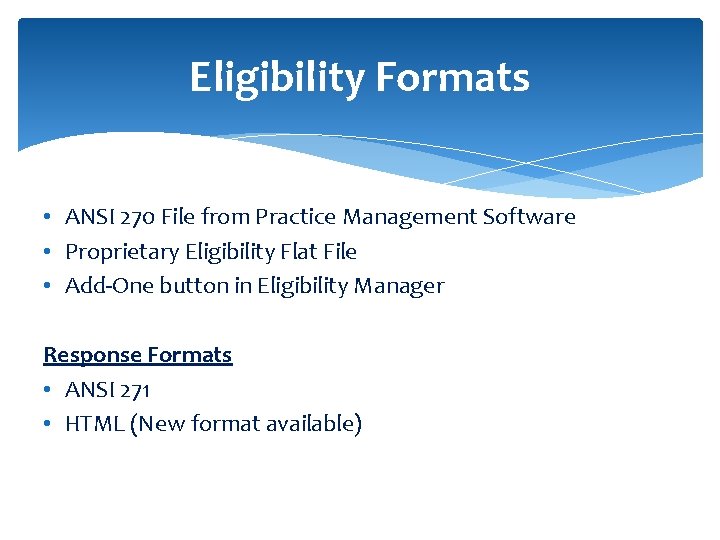 Eligibility Formats

• ANSI 270 File from Practice Management Software
• Proprietary Eligibility Flat File
• Add-One button in Eligibility Manager

Response Formats

• ANSI 271
• HTML (New format available)